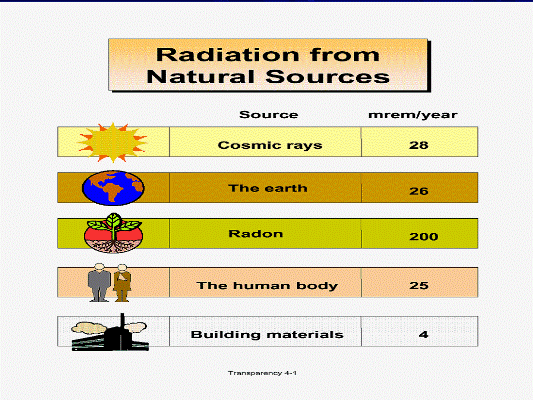 Radiation from Natural Sources

| Source | mrem/year |
|---|---|
| Cosmic rays | 28 |
| The earth | 26 |
| Radon | 200 |
| The human body | 25 |
| Building materials | 4 |

Transparency 4-1